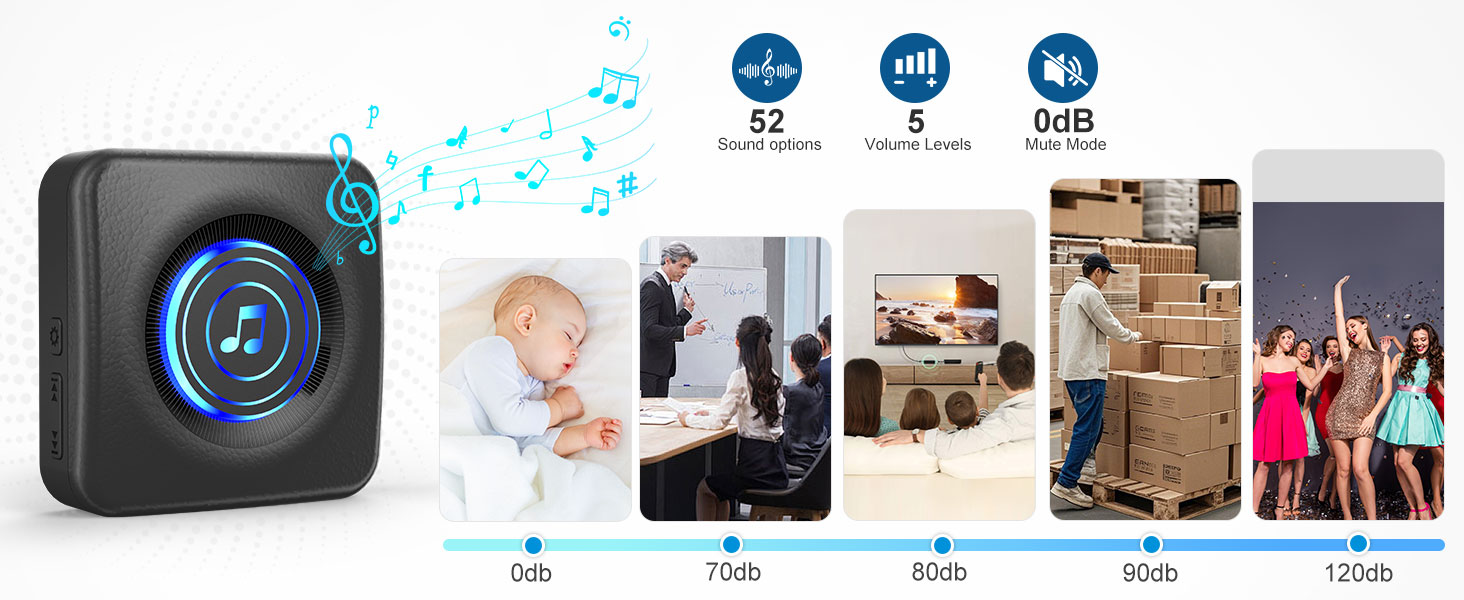 52
Sound options

5
Volume Levels

0dB
Mute Mode

0db

70db

80db

90db

120db